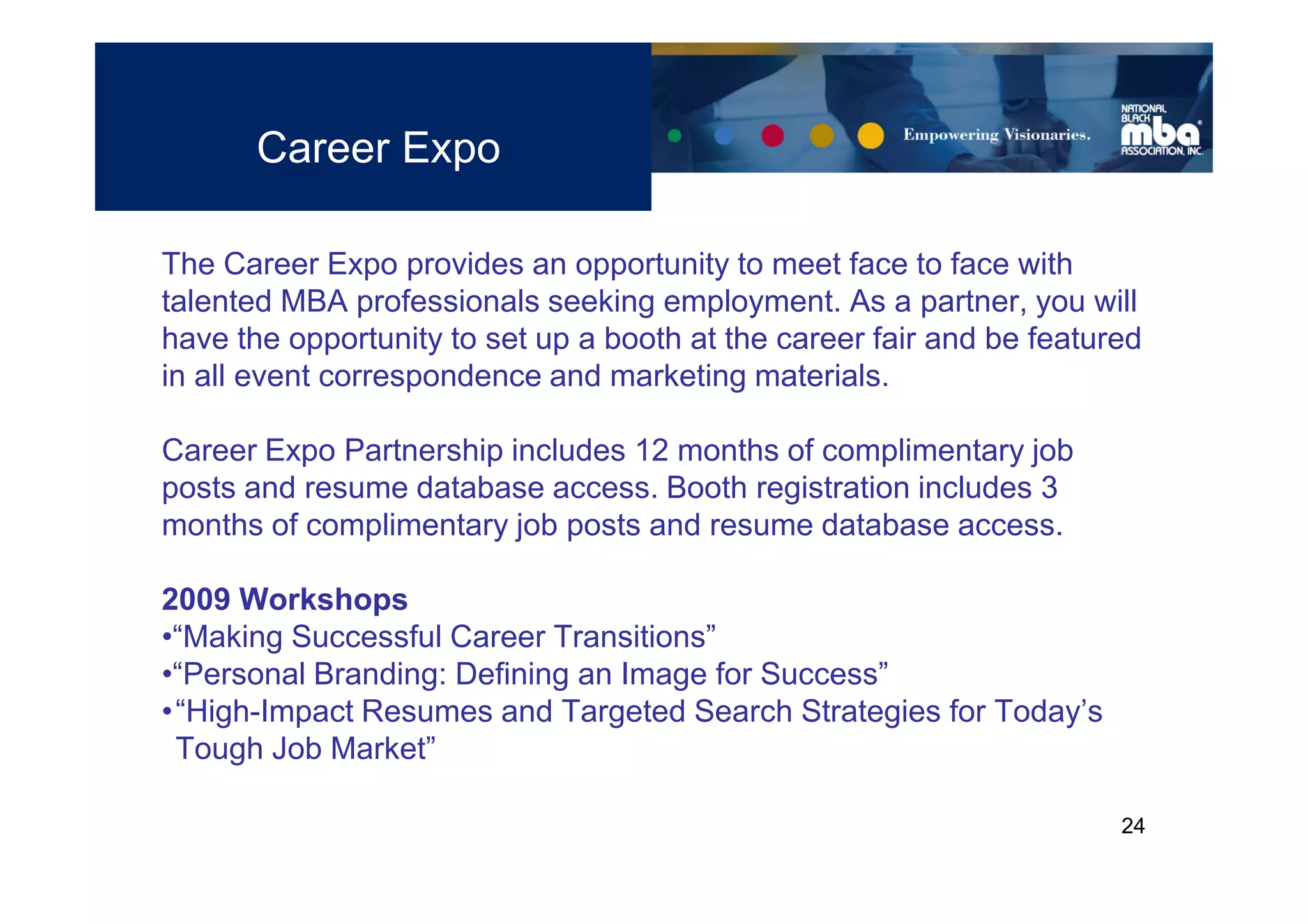 Career Expo

Empowering Visionaries.

NATIONAL BLACK mba ASSOCIATION, INC.

The Career Expo provides an opportunity to meet face to face with talented MBA professionals seeking employment. As a partner, you will have the opportunity to set up a booth at the career fair and be featured in all event correspondence and marketing materials.

Career Expo Partnership includes 12 months of complimentary job posts and resume database access. Booth registration includes 3 months of complimentary job posts and resume database access.

2009 Workshops
•“Making Successful Career Transitions”
•“Personal Branding: Defining an Image for Success”
•“High-Impact Resumes and Targeted Search Strategies for Today’s Tough Job Market”

24